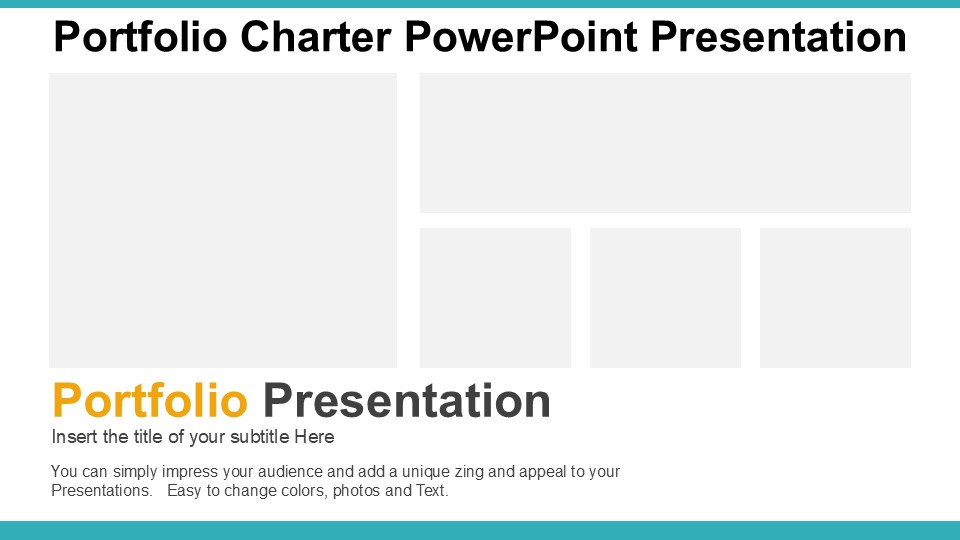 Portfolio Charter PowerPoint Presentation

Portfolio Presentation

Insert the title of your subtitle Here

You can simply impress your audience and add a unique zing and appeal to your Presentations. Easy to change colors, photos and Text.